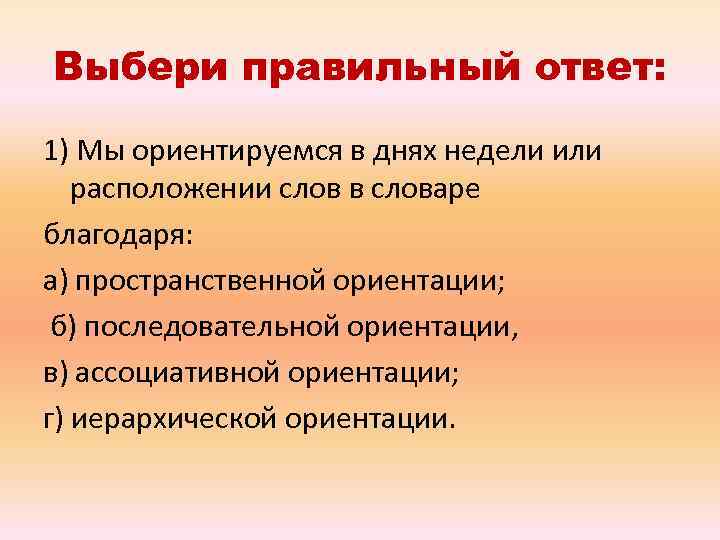 Выбери правильный ответ:

1) Мы ориентируемся в днях недели или расположении слов в словаре

благодаря:

а) пространственной ориентации;

б) последовательной ориентации,

в) ассоциативной ориентации;

г) иерархической ориентации.